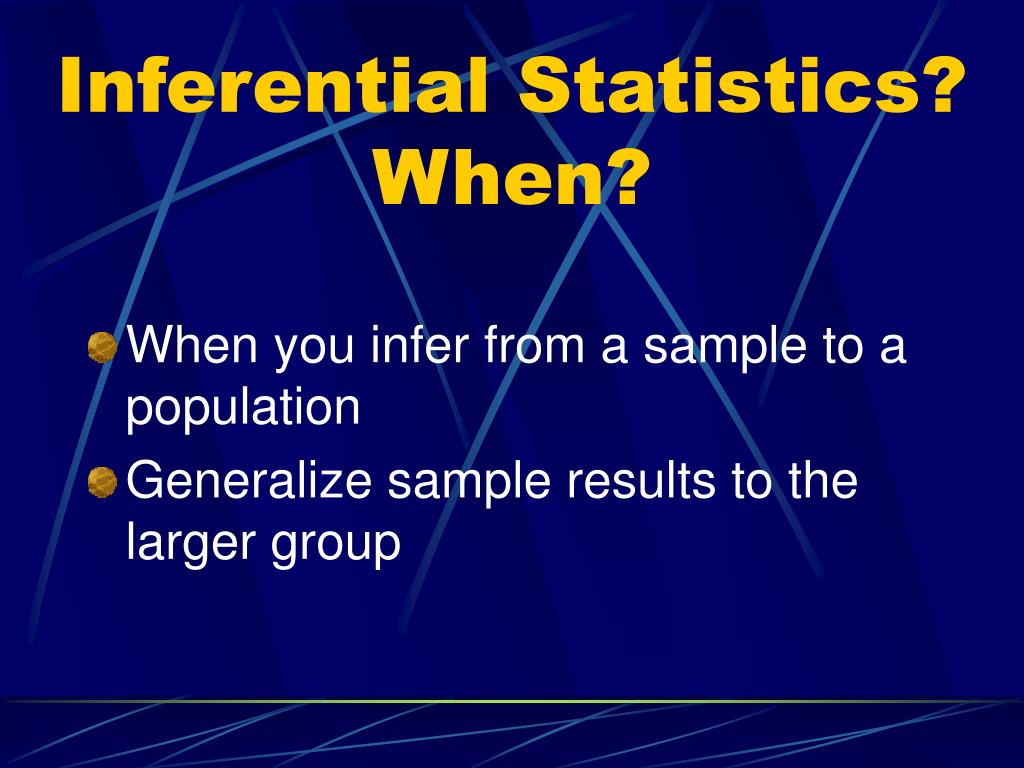 Inferential Statistics? When?

When you infer from a sample to a population

Generalize sample results to the larger group